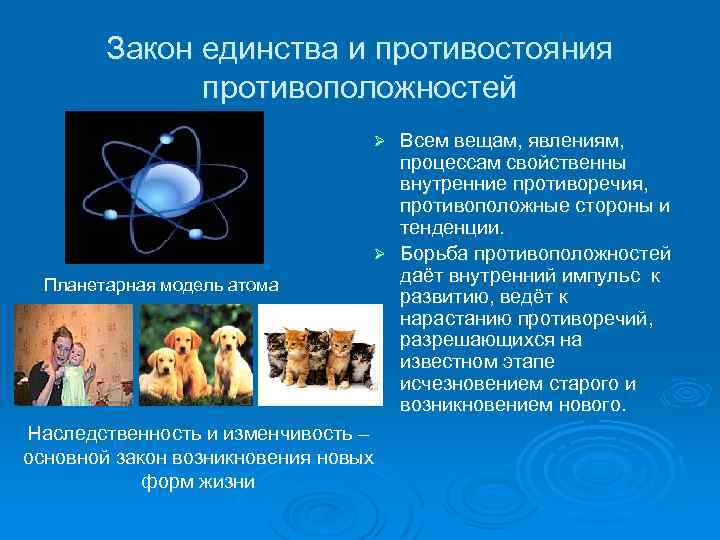 Закон единства и противостояния противоположностей

Планетарная модель атома

Наследственность и изменчивость – основной закон возникновения новых форм жизни

➢ Всем вещам, явлениям, процессам свойственны внутренние противоречия, противоположные стороны и тенденции.

➢ Борьба противоположностей даёт внутренний импульс к развитию, ведёт к нарастанию противоречий, разрешающихся на известном этапе исчезновением старого и возникновением нового.